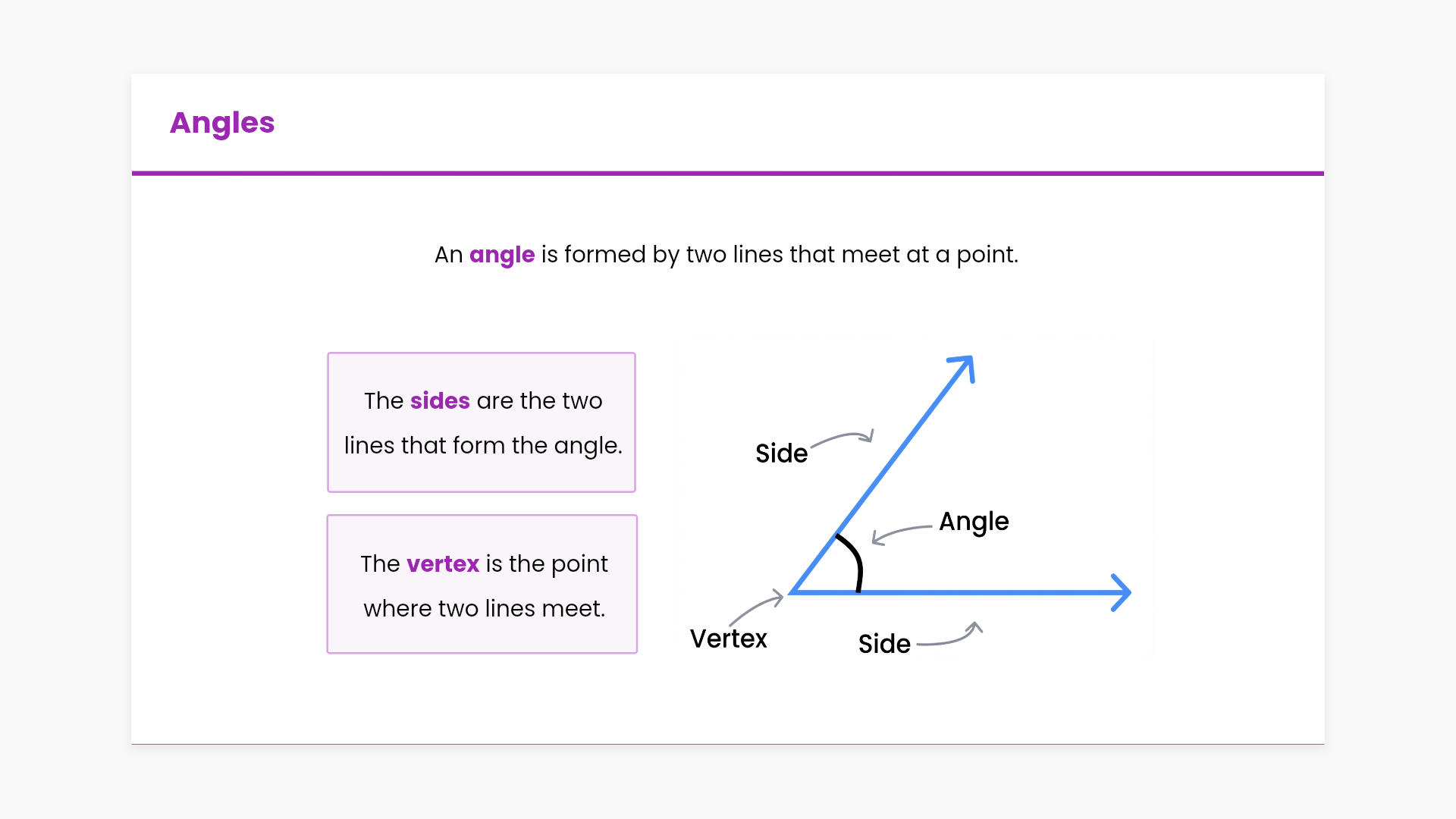 Angles

An angle is formed by two lines that meet at a point.

The sides are the two lines that form the angle.

The vertex is the point where two lines meet.

Side

Angle

Vertex

Side